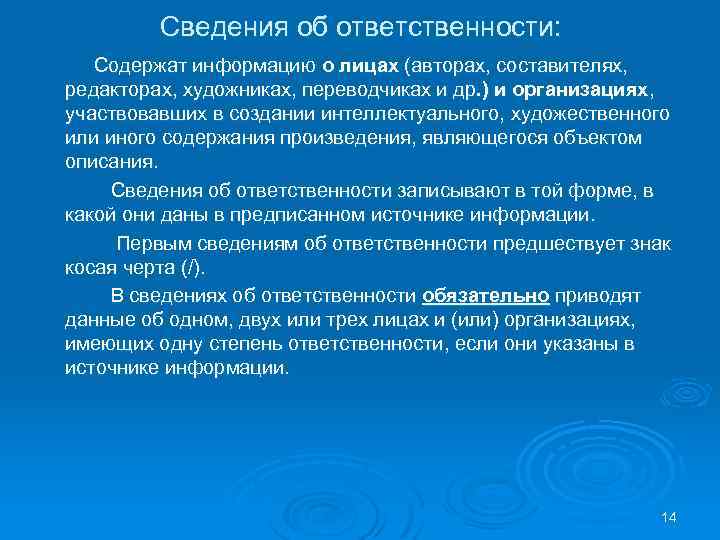 Сведения об ответственности:

Содержат информацию о лицах (авторах, составителях, редакторах, художниках, переводчиках и др.) и организациях, участвовавших в создании интеллектуального, художественного или иного содержания произведения, являющегося объектом описания.

Сведения об ответственности записывают в той форме, в какой они даны в предписанном источнике информации.

Первым сведениям об ответственности предшествует знак косая черта (/).

В сведениях об ответственности обязательно приводят данные об одном, двух или трех лицах и (или) организациях, имеющих одну степень ответственности, если они указаны в источнике информации.

14